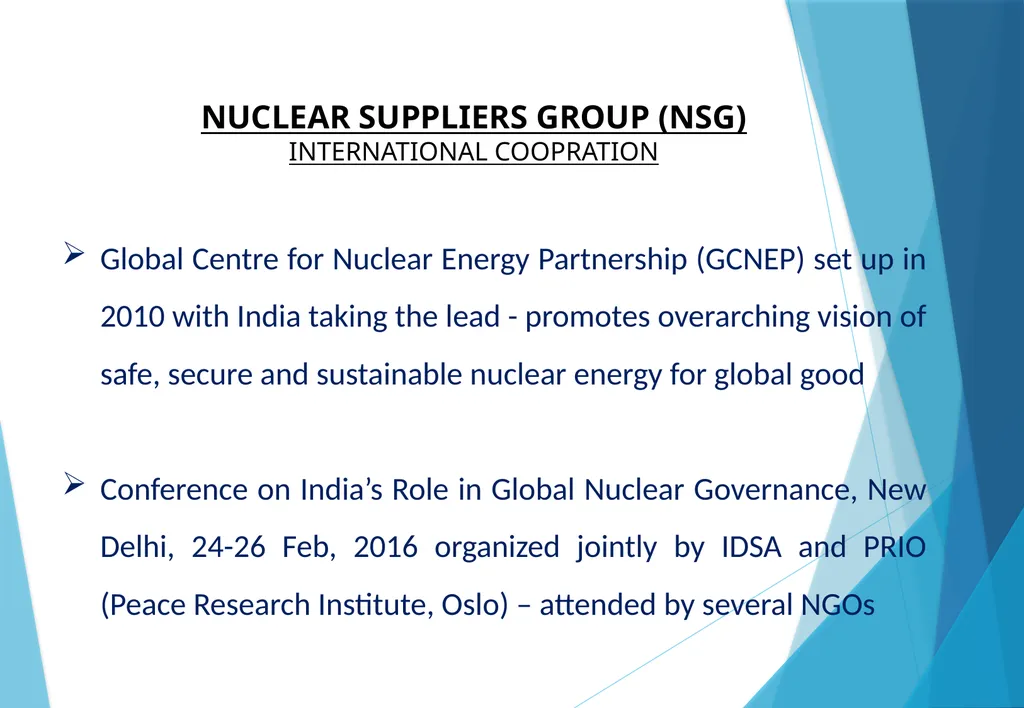 NUCLEAR SUPPLIERS GROUP (NSG)
INTERNATIONAL COOPRATION

➢ Global Centre for Nuclear Energy Partnership (GCNEP) set up in 2010 with India taking the lead - promotes overarching vision of safe, secure and sustainable nuclear energy for global good

➢ Conference on India’s Role in Global Nuclear Governance, New Delhi, 24-26 Feb, 2016 organized jointly by IDSA and PRIO (Peace Research Institute, Oslo) – attended by several NGOs